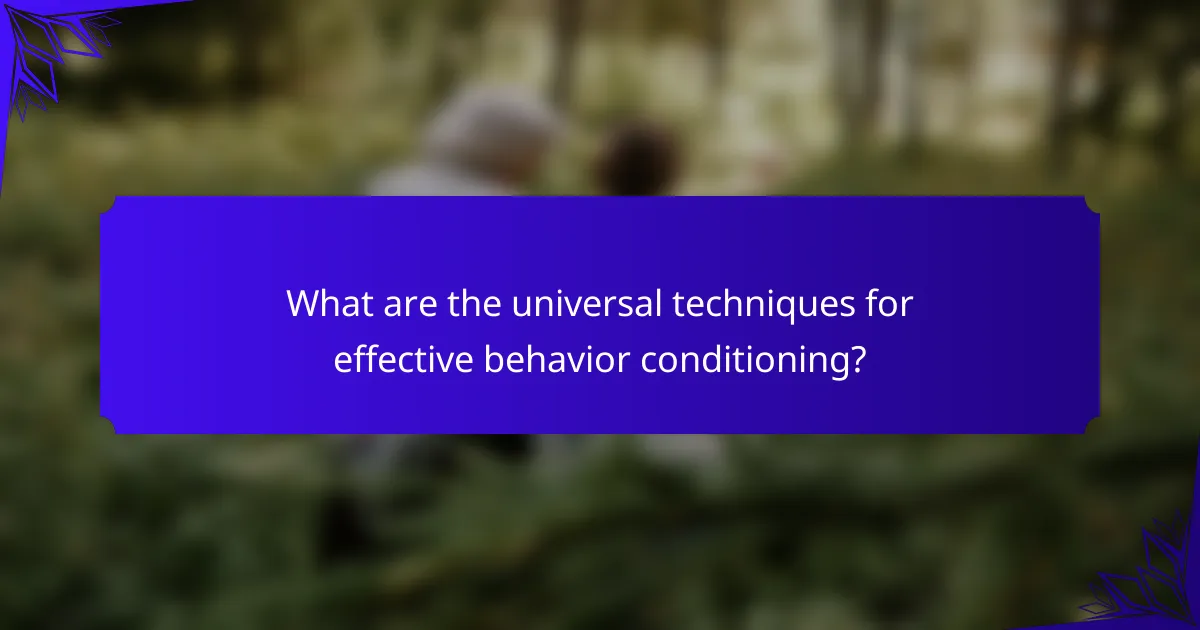 What are the universal techniques for effective behavior conditioning?